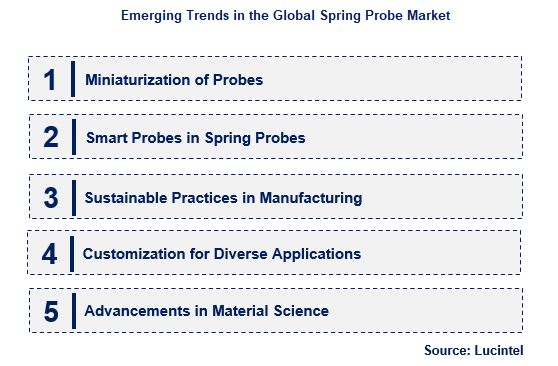 Emerging Trends in the Global Spring Probe Market

1 Miniaturization of Probes

2 Smart Probes in Spring Probes

3 Sustainable Practices in Manufacturing

4 Customization for Diverse Applications

5 Advancements in Material Science

Source: Lucintel